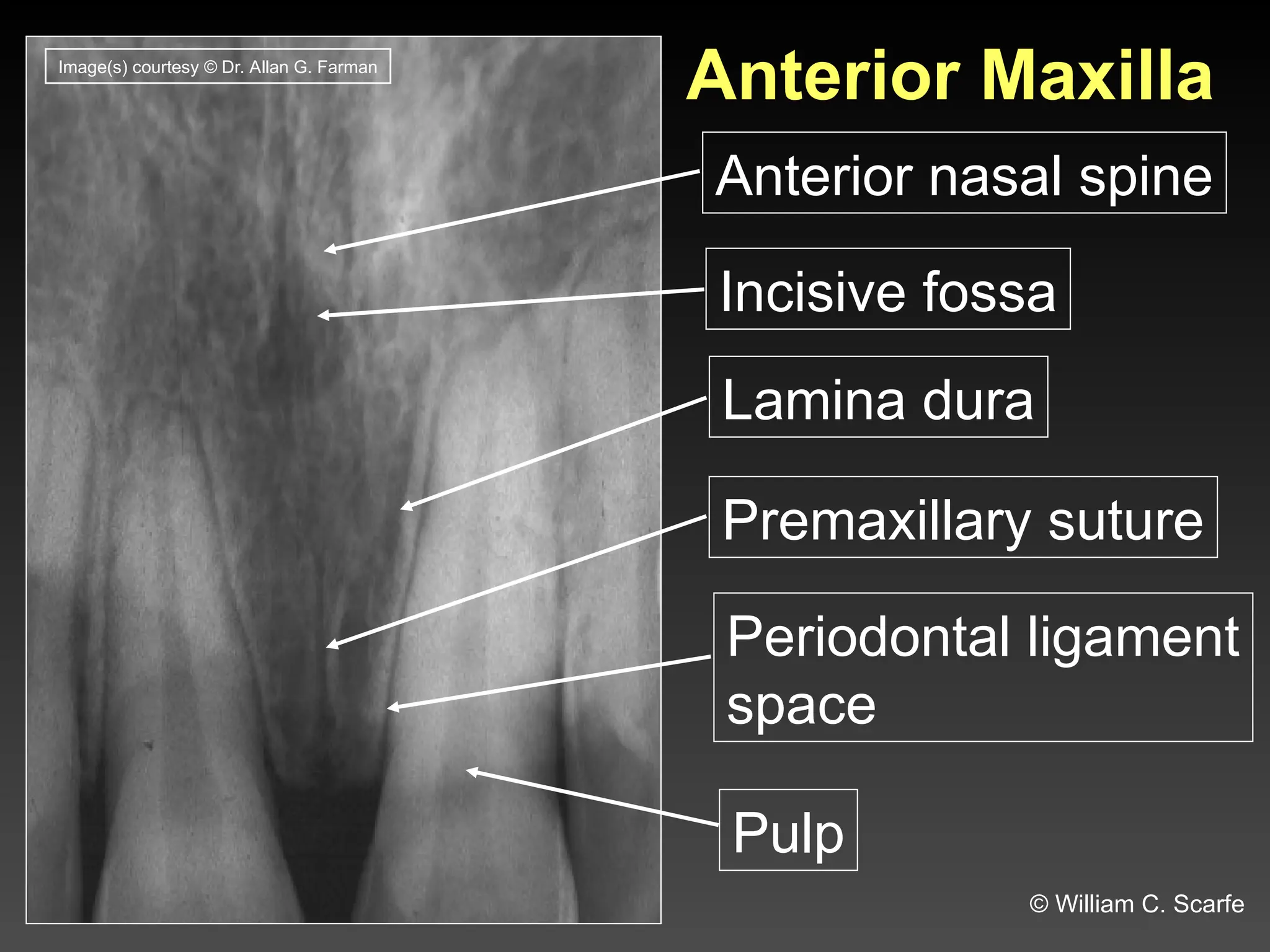 Image(s) courtesy © Dr. Allan G. Farman

Anterior Maxilla

Anterior nasal spine

Incisive fossa

Lamina dura

Premaxillary suture

Periodontal ligament space

Pulp

© William C. Scarfe